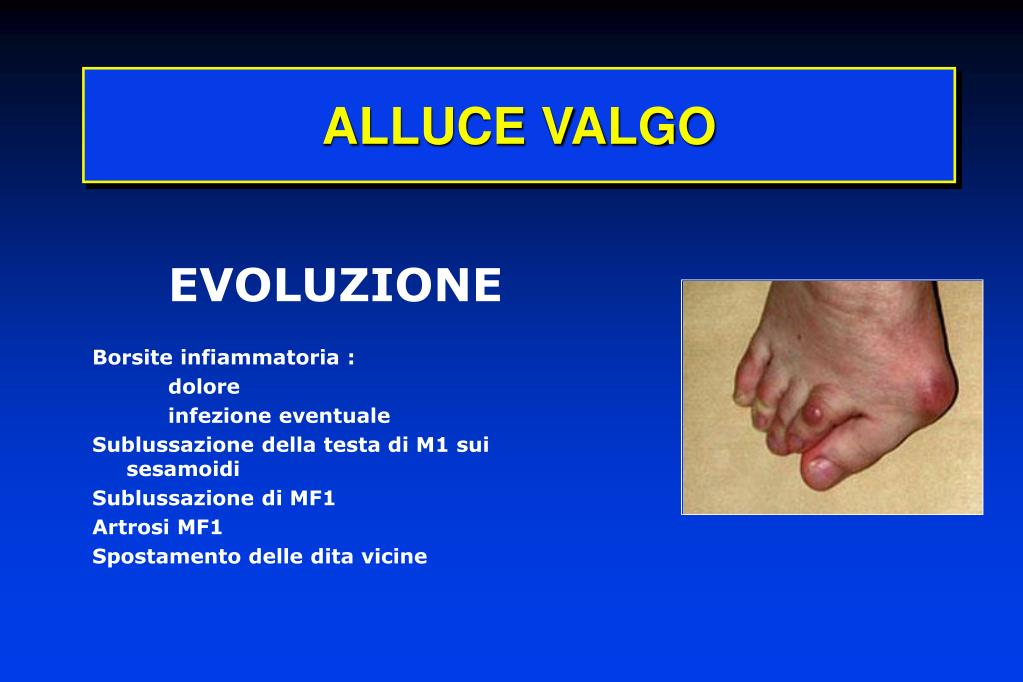 ALLUCE VALGO

EVOLUZIONE

Borsite infiammatoria :
dolore
infezione eventuale
Sublussazione della testa di M1 sui sesamoidi
Sublussazione di MF1
Artrosi MF1
Spostamento delle dita vicine